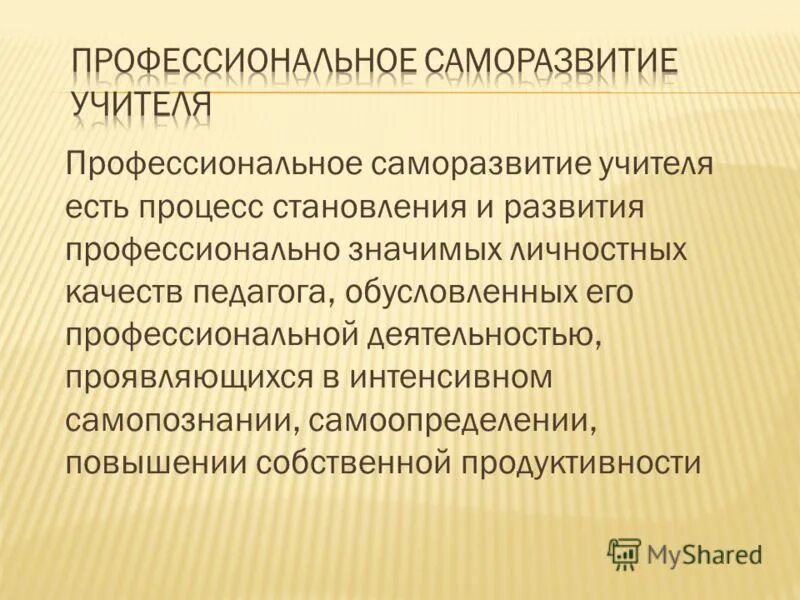 ПРОФЕССИОНАЛЬНОЕ САМОРАЗВИТИЕ УЧИТЕЛЯ

Профессиональное саморазвитие учителя есть процесс становления и развития профессионально значимых личностных качеств педагога, обусловленных его профессиональной деятельностью, проявляющихся в интенсивном самопознании, самоопределении, повышении собственной продуктивности

MyShared